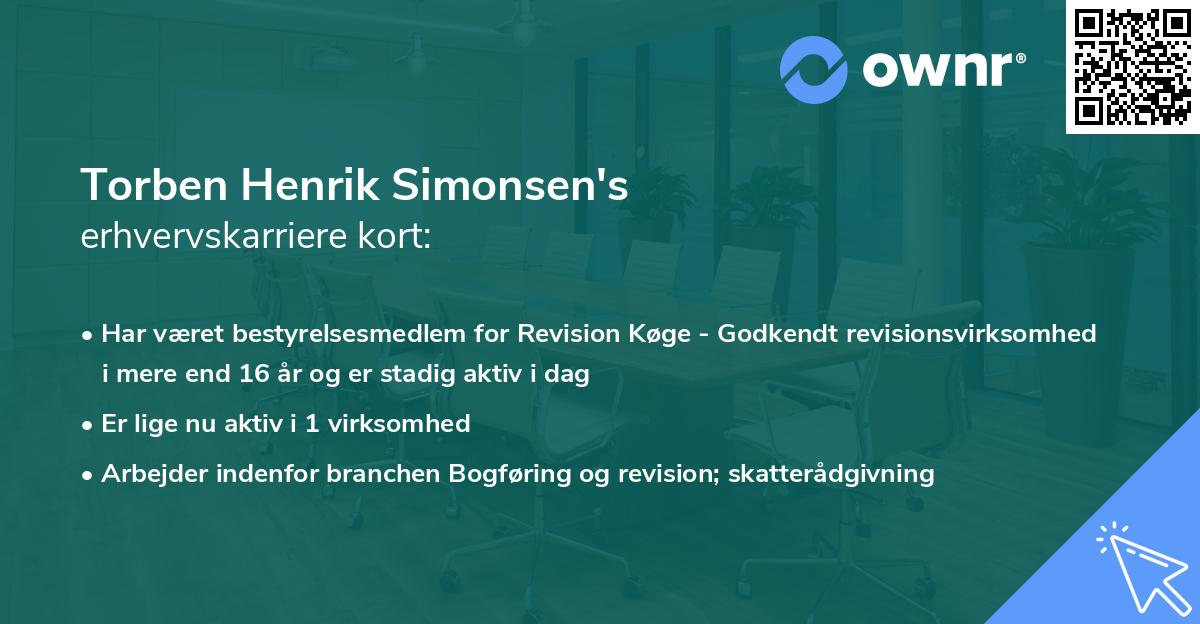 ownr®

Torben Henrik Simonsen's erhvervskarriere kort:

• Har været bestyrelsesmedlem for Revision Køge - Godkendt revisionsvirksomhed i mere end 16 år og er stadig aktiv i dag

• Er lige nu aktiv i 1 virksomhed

• Arbejder indenfor branchen Bogføring og revision; skatterådgivning